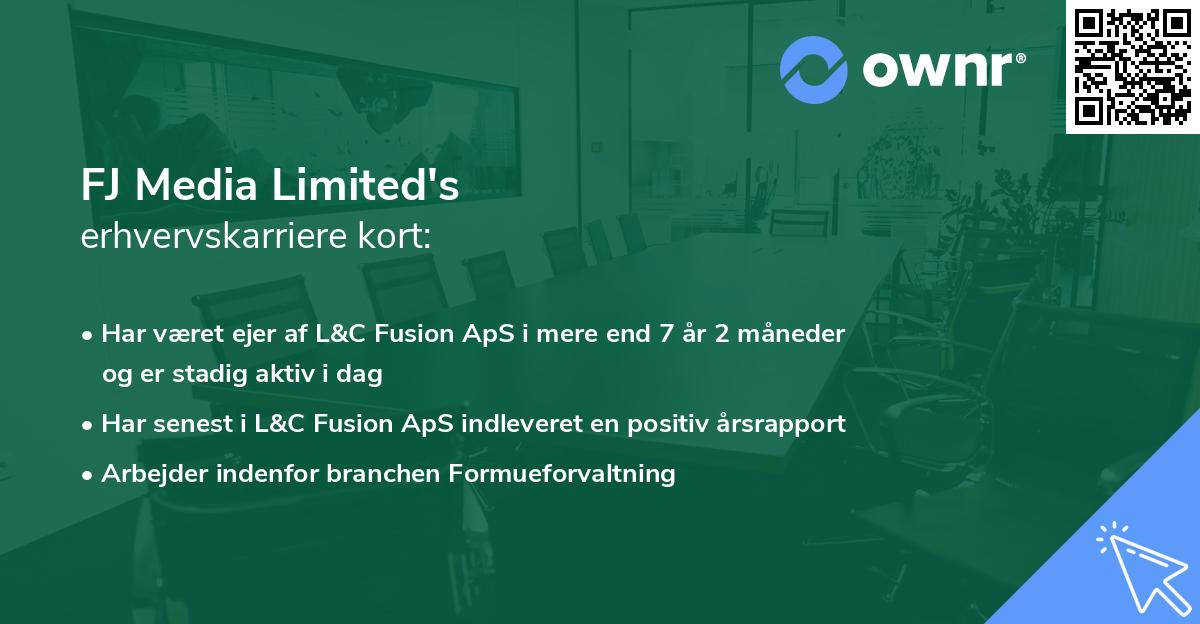 ownr®

FJ Media Limited's
erhvervskarriere kort:

• Har været ejer af L&C Fusion ApS i mere end 7 år 2 måneder og er stadig aktiv i dag
• Har senest i L&C Fusion ApS indleveret en positiv årsrapport
• Arbejder indenfor branchen Formueforvaltning